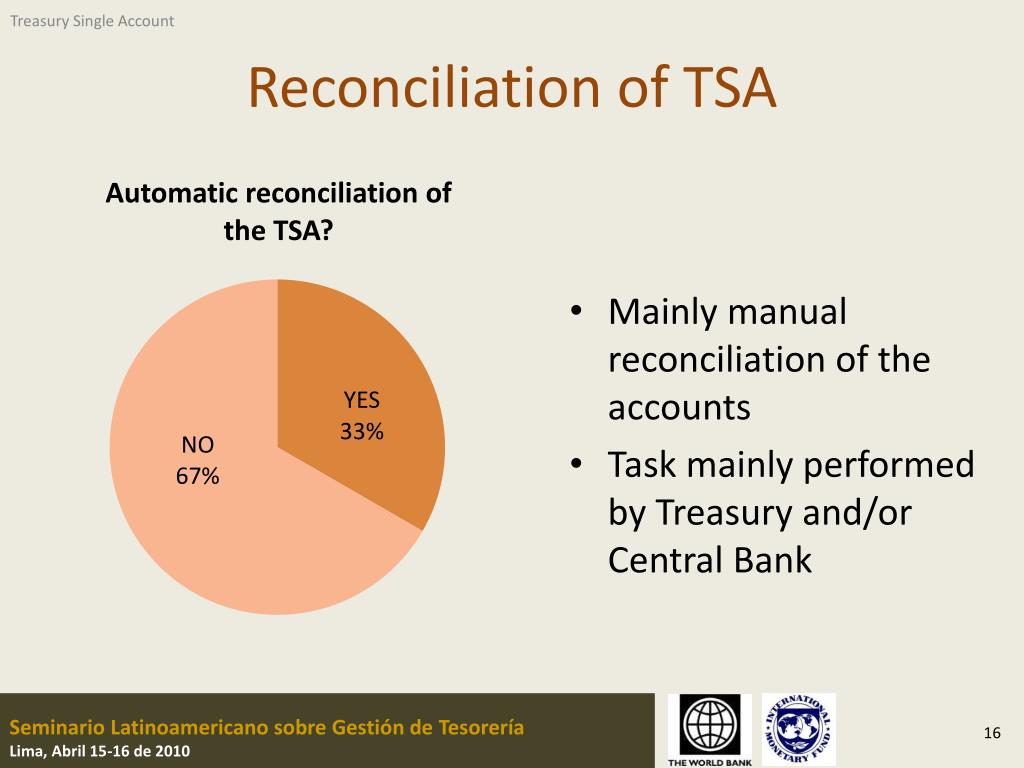 Treasury Single Account

Reconciliation of TSA

Automatic reconciliation of the TSA?

YES
33%

NO
67%

• Mainly manual reconciliation of the accounts
• Task mainly performed by Treasury and/or Central Bank

Seminario Latinoamericano sobre Gestión de Tesorería
Lima, Abril 15-16 de 2010

THE WORLD BANK

INTERNATIONAL MONETARY FUND

16